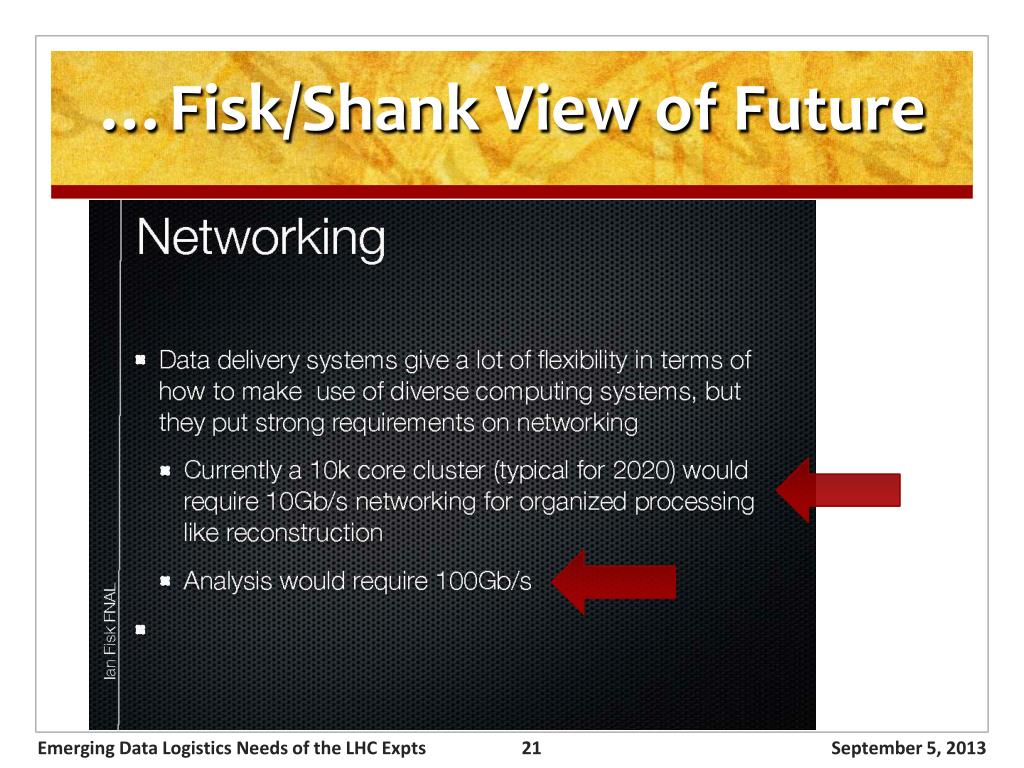 …Fisk/Shank View of Future

Networking

Data delivery systems give a lot of flexibility in terms of how to make use of diverse computing systems, but they put strong requirements on networking

Currently a 10k core cluster (typical for 2020) would require 10Gb/s networking for organized processing like reconstruction

Analysis would require 100Gb/s

Ian Fisk FNAL

Emerging Data Logistics Needs of the LHC Expts 21 September 5, 2013